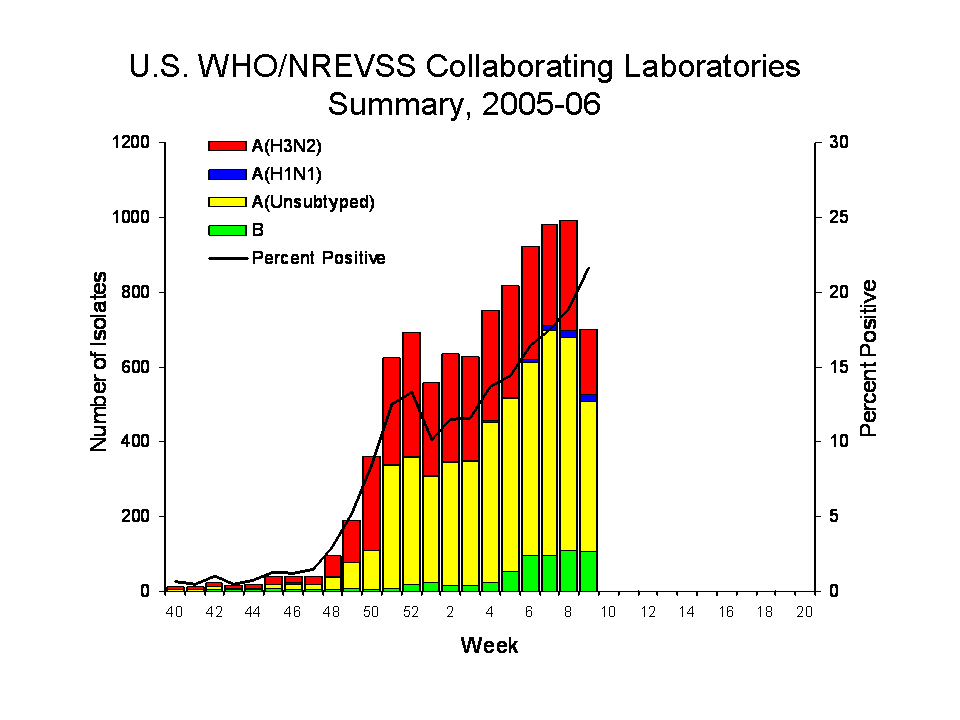 U.S. WHO/NREVSS Collaborating Laboratories
Summary, 2005-06

A(H3N2)
A(H1N1)
A(Unsubtyped)
B
Percent Positive

Number of Isolates

1200
1000
800
600
400
200
0

Percent Positive

30
25
20
15
10
5
0

40 42 44 46 48 50 52 2 4 6 8 10 12 14 16 18 20

Week